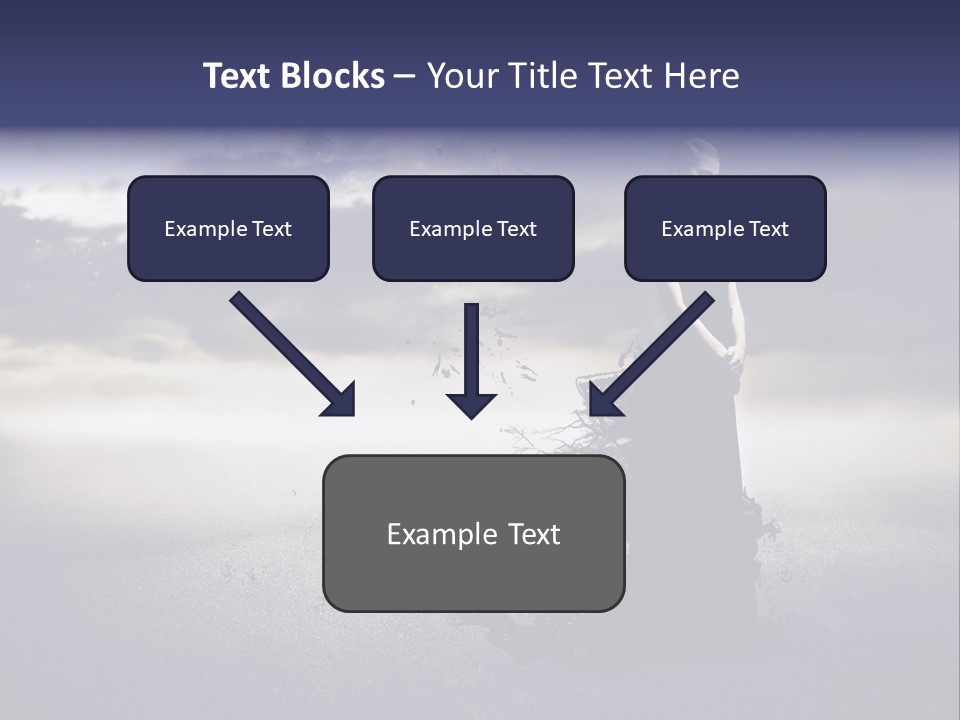 Text Blocks – Your Title Text Here

Example Text

Example Text

Example Text

Example Text